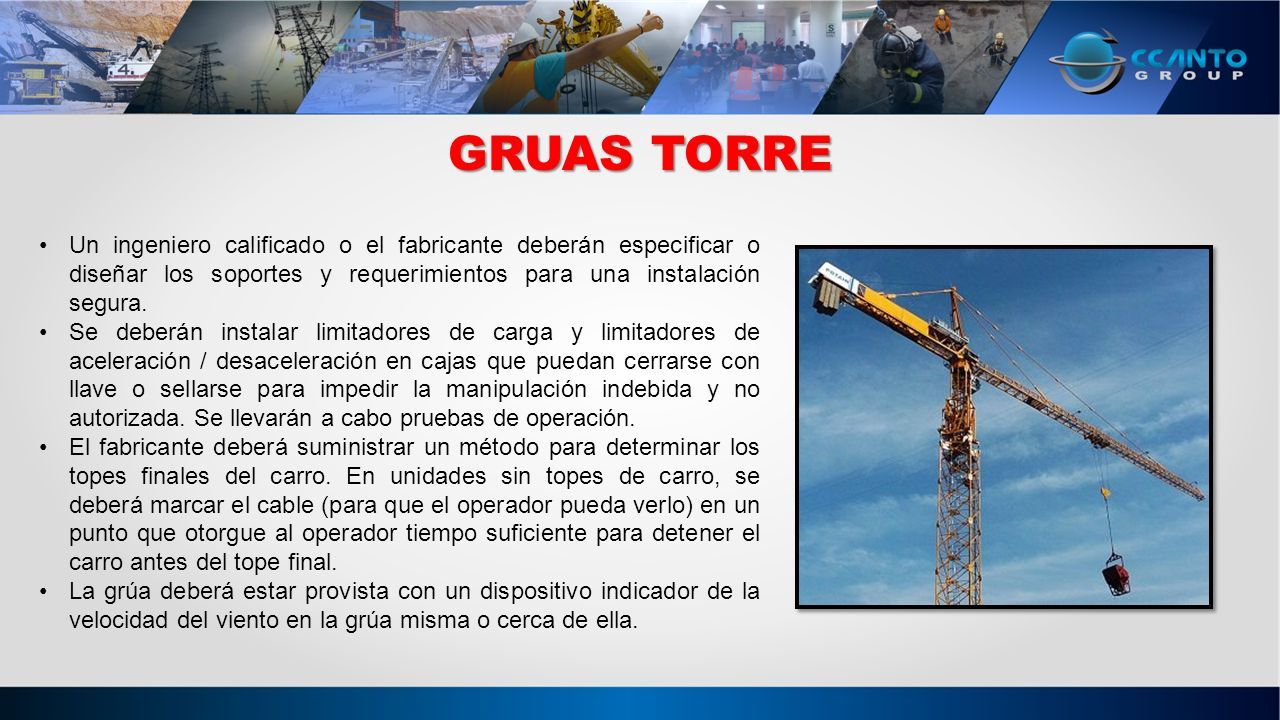 CCANTO GROUP

GRUAS TORRE

• Un ingeniero calificado o el fabricante deberán especificar o diseñar los soportes y requerimientos para una instalación segura.
• Se deberán instalar limitadores de carga y limitadores de aceleración / desaceleración en cajas que puedan cerrarse con llave o sellarse para impedir la manipulación indebida y no autorizada. Se llevarán a cabo pruebas de operación.
• El fabricante deberá suministrar un método para determinar los topes finales del carro. En unidades sin topes de carro, se deberá marcar el cable (para que el operador pueda verlo) en un punto que otorgue al operador tiempo suficiente para detener el carro antes del tope final.
• La grúa deberá estar provista con un dispositivo indicador de la velocidad del viento en la grúa misma o cerca de ella.

POTAIN